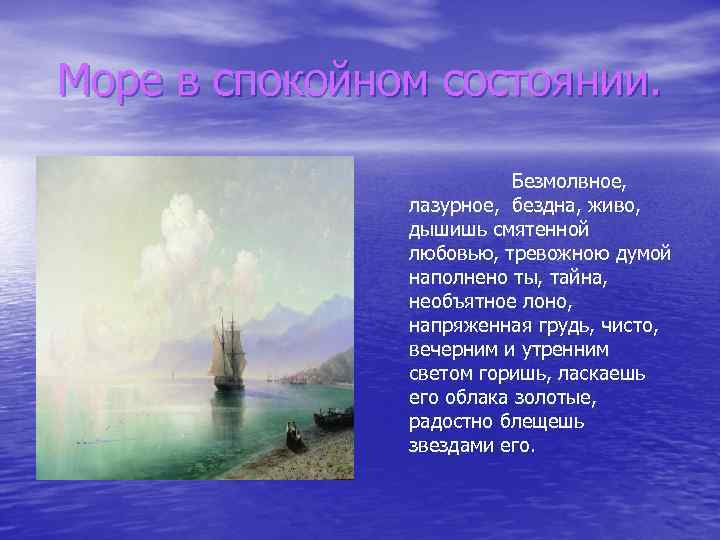 Море в спокойном состоянии.

Безмолвное, лазурное, бездна, живо, дышишь смятенной любовью, тревожною думой наполнено ты, тайна, необъятное лоно, напряженная грудь, чисто, вечерним и утренним светом горишь, ласкаешь его облака золотые, радостно блещешь звездами его.